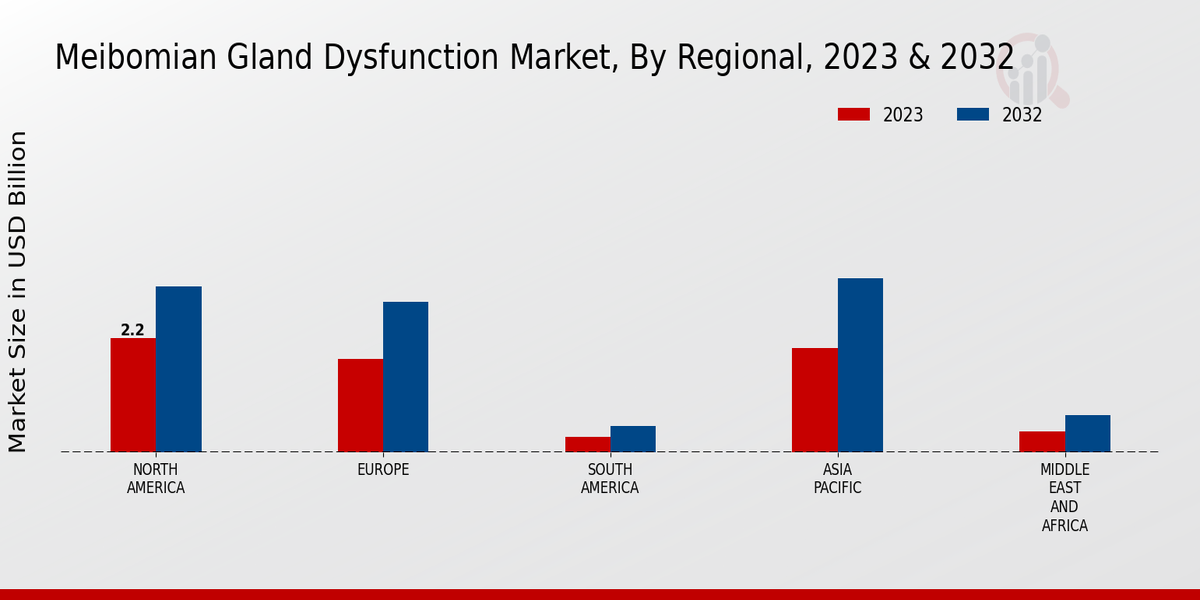 Meibomian Gland Dysfunction Market, By Regional, 2023 & 2032

2023
2032

Market Size in USD Billion

2.2

NORTH AMERICA
EUROPE
SOUTH AMERICA
ASIA PACIFIC
MIDDLE EAST AND AFRICA